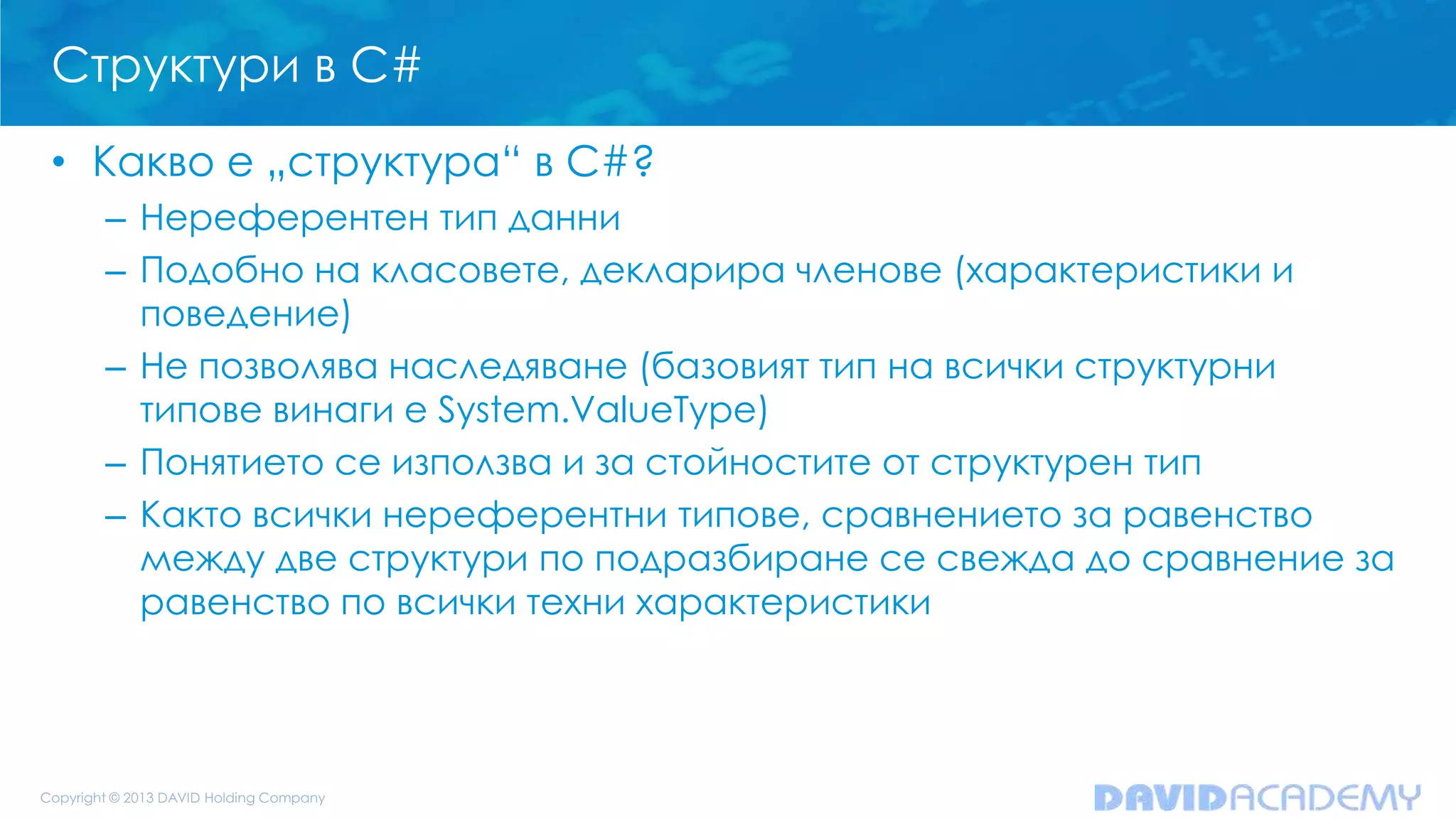 Структури в C#

• Какво е „структура“ в C#?
– Нереферентен тип данни
– Подобно на класовете, декларира членове (характеристики и поведение)
– Не позволява наследяване (базовият тип на всички структурни типове винаги е System.ValueType)
– Понятието се използва и за стойностите от структурен тип
– Както всички нереферентни типове, сравнението за равенство между две структури по подразбиране се свежда до сравнение за равенство по всички техни характеристики

Copyright © 2013 DAVID Holding Company

DAVIDACADEMY